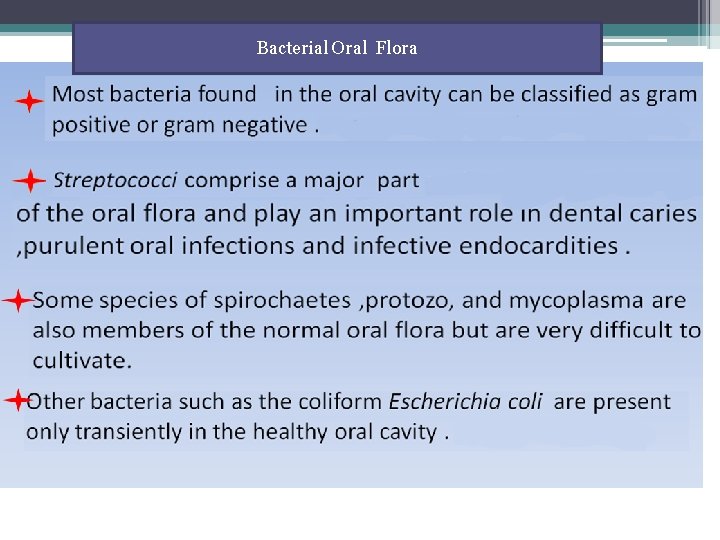 Bacterial Oral Flora

Most bacteria found in the oral cavity can be classified as gram positive or gram negative .

Streptococci comprise a major part of the oral flora and play an important role ın dental caries ,purulent oral infections and infective endocardities .

Some species of spirochaetes ,protozo, and mycoplasma are also members of the normal oral flora but are very difficult to cultivate.

Other bacteria such as the coliform Escherichia coli are present only transiently in the healthy oral cavity .